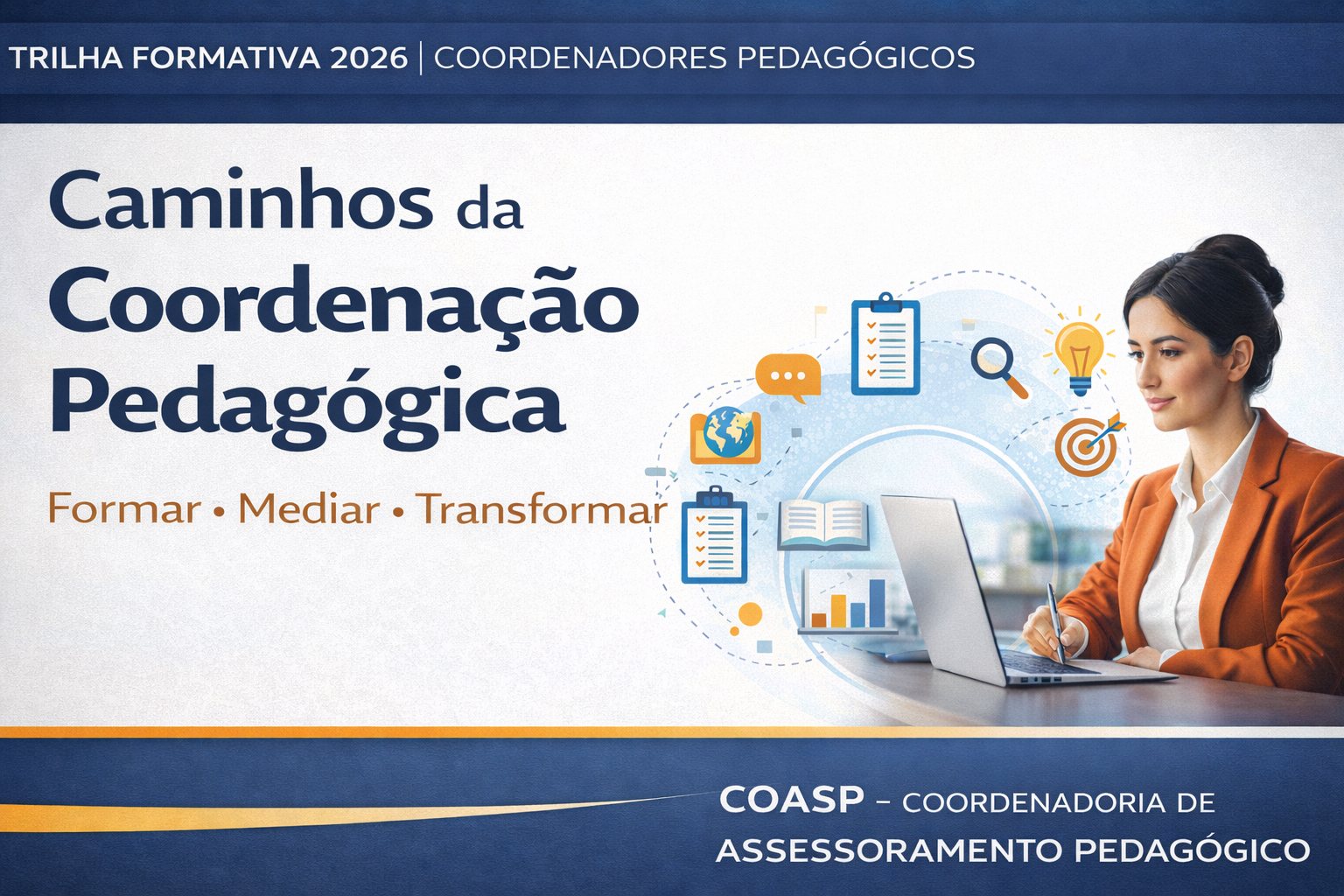 TRILHA FORMATIVA 2026 | COORDENADORES PEDAGÓGICOS

Caminhos da Coordenação Pedagógica

Formar • Mediar • Transformar

COASP – COORDENADORIA DE ASSESSORAMENTO PEDAGÓGICO